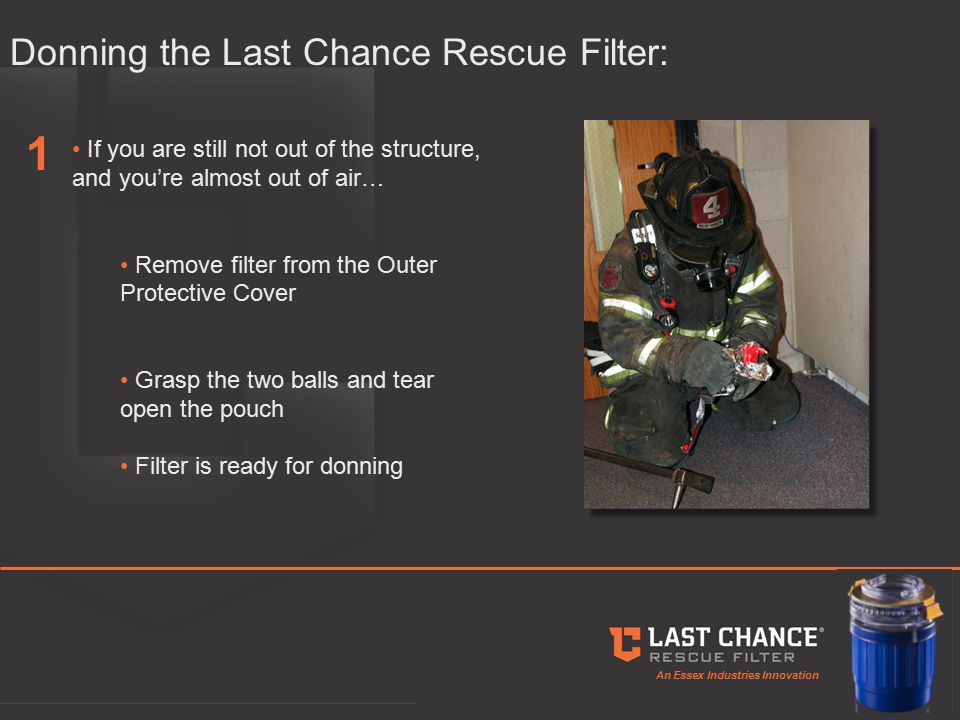 Donning the Last Chance Rescue Filter:

1 • If you are still not out of the structure, and you're almost out of air…

• Remove filter from the Outer Protective Cover

• Grasp the two balls and tear open the pouch

• Filter is ready for donning

4

LAST CHANCE®
RESCUE FILTER
An Essex Industries Innovation